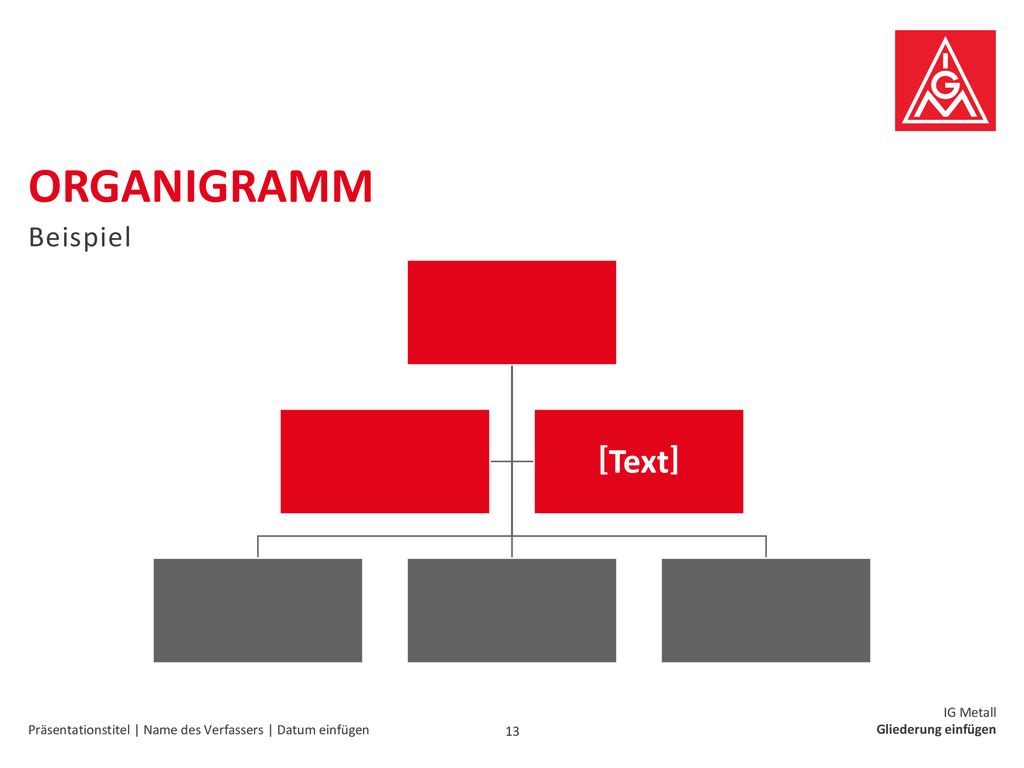 IGM

ORGANIGRAMM
Beispiel

[Text]

Präsentationstitel | Name des Verfassers | Datum einfügen
13
IG Metall
Gliederung einfügen